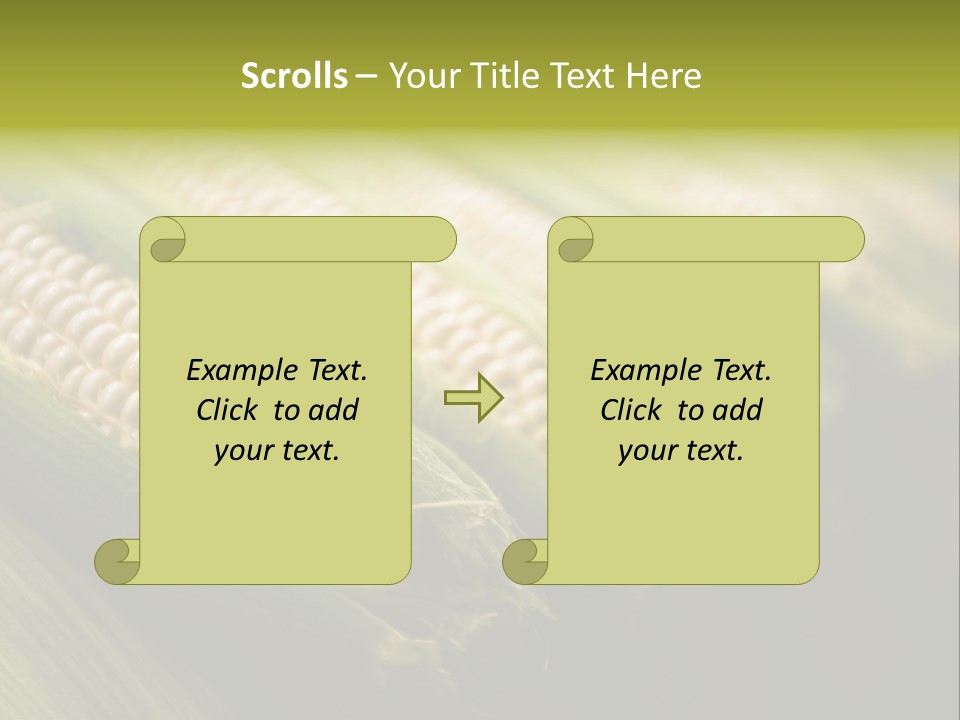 Scrolls – Your Title Text Here

Example Text. Click to add your text.

Example Text. Click to add your text.